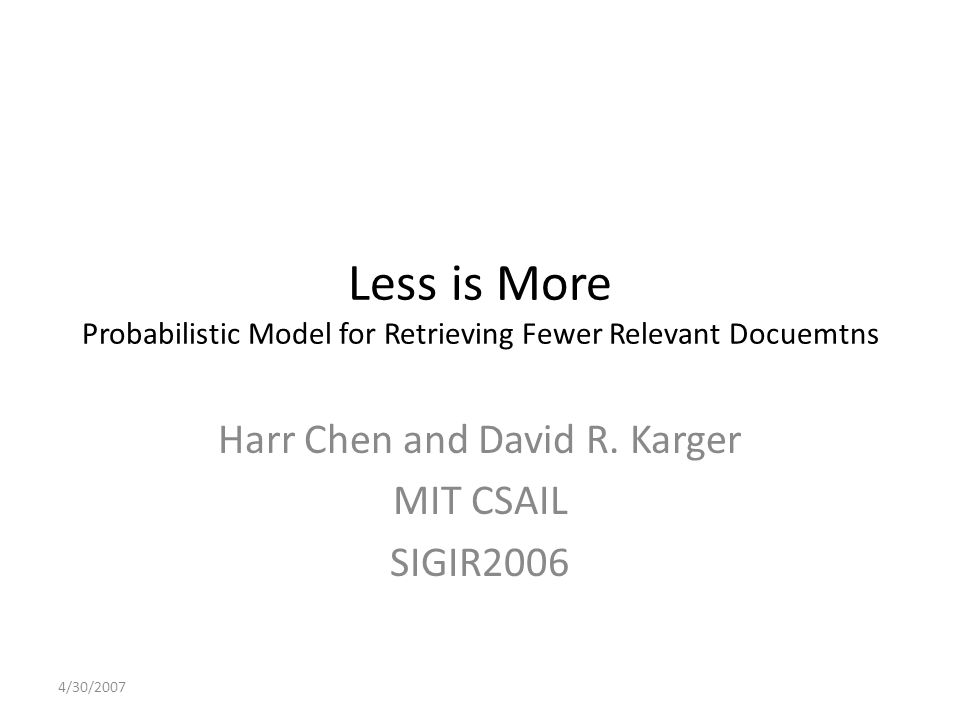 Less is More
Probabilistic Model for Retrieving Fewer Relevant Docuemtns

Harr Chen and David R. Karger
MIT CSAIL
SIGIR2006

4/30/2007